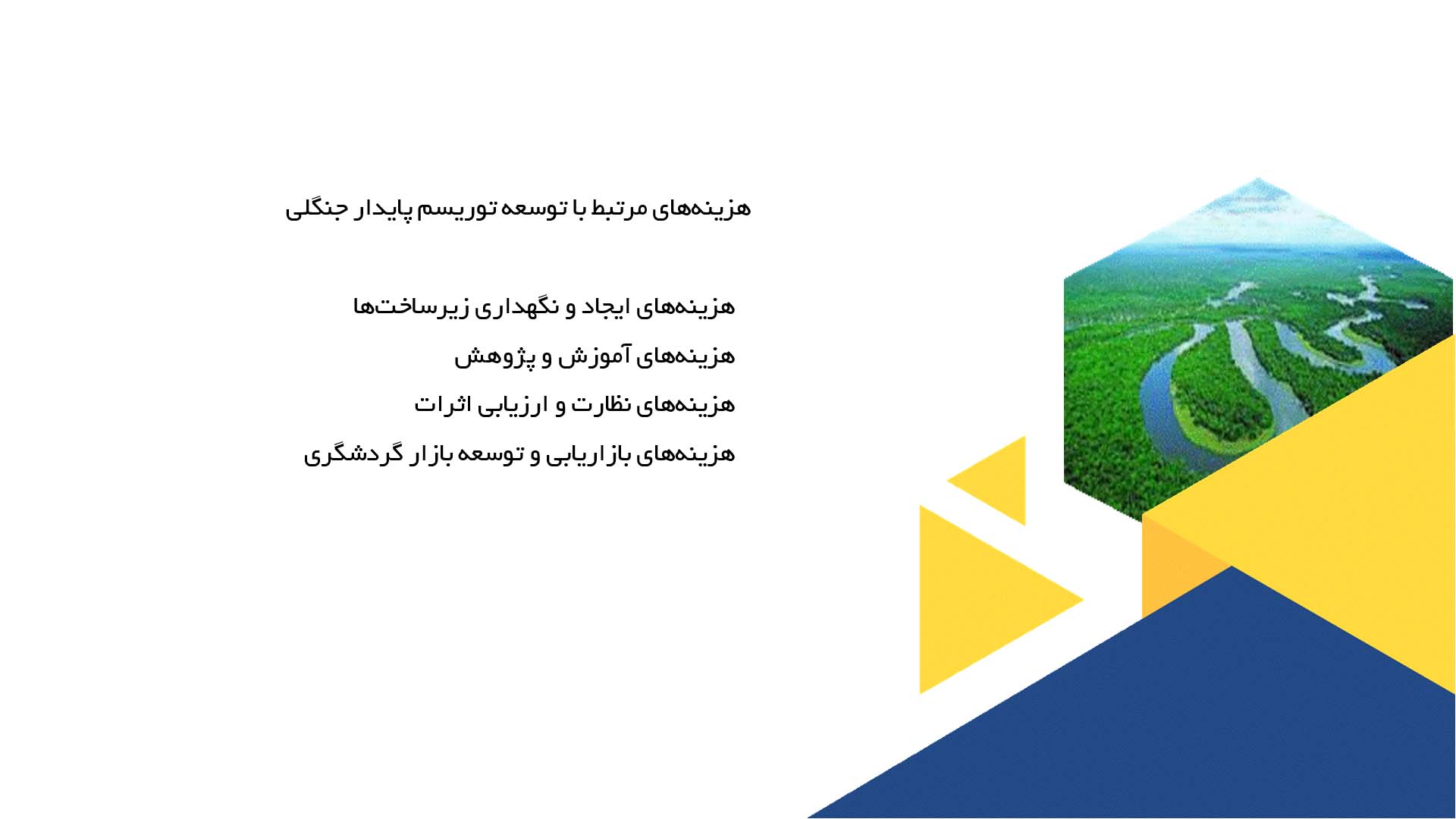 هزینه‌های مرتبط با توسعه توریسم پایدار جنگلی

هزینه‌های ایجاد و نگهداری زیرساخت‌ها

هزینه‌های آموزش و پژوهش

هزینه‌های نظارت و ارزیابی اثرات

هزینه‌های بازاریابی و توسعه بازار گردشگری